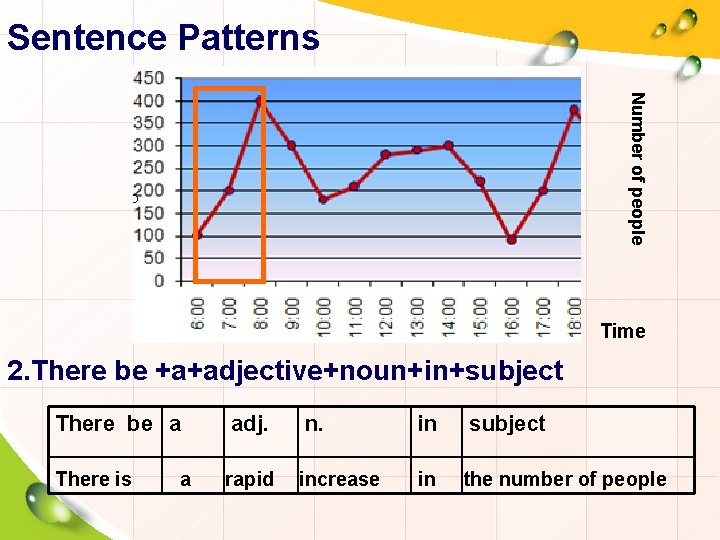 Sentence Patterns

450
400
350
300
250
200
150
100
50
0

6:00
7:00
8:00
9:00
10:00
11:00
12:00
13:00
14:00
15:00
16:00
17:00
18:00

Number of people

Time

2.There be +a+adjective+noun+in+subject

| There be | a | adj. | n. | in | subject |
|---|---|---|---|---|---|
| There is | a | rapid | increase | in | the number of people |